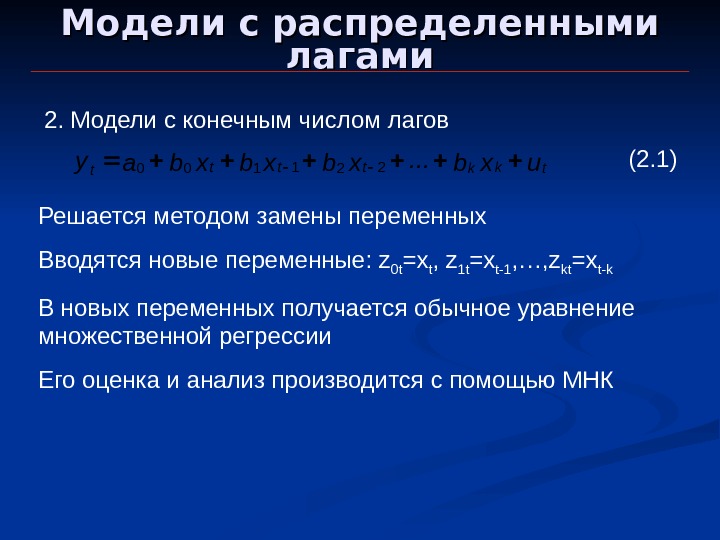 Модели с распределенными лагами

2. Модели с конечным числом лагов

$y_t = a_0 + b_0 x_t + b_1 x_{t-1} + b_2 x_{t-2} + ... + b_k x_k + u_t$ (2.1)

Решается методом замены переменных

Вводятся новые переменные: $z_{0t}=x_t$, $z_{1t}=x_{t-1}$,…,$z_{kt}=x_{t-k}$

В новых переменных получается обычное уравнение множественной регрессии

Его оценка и анализ производится с помощью МНК